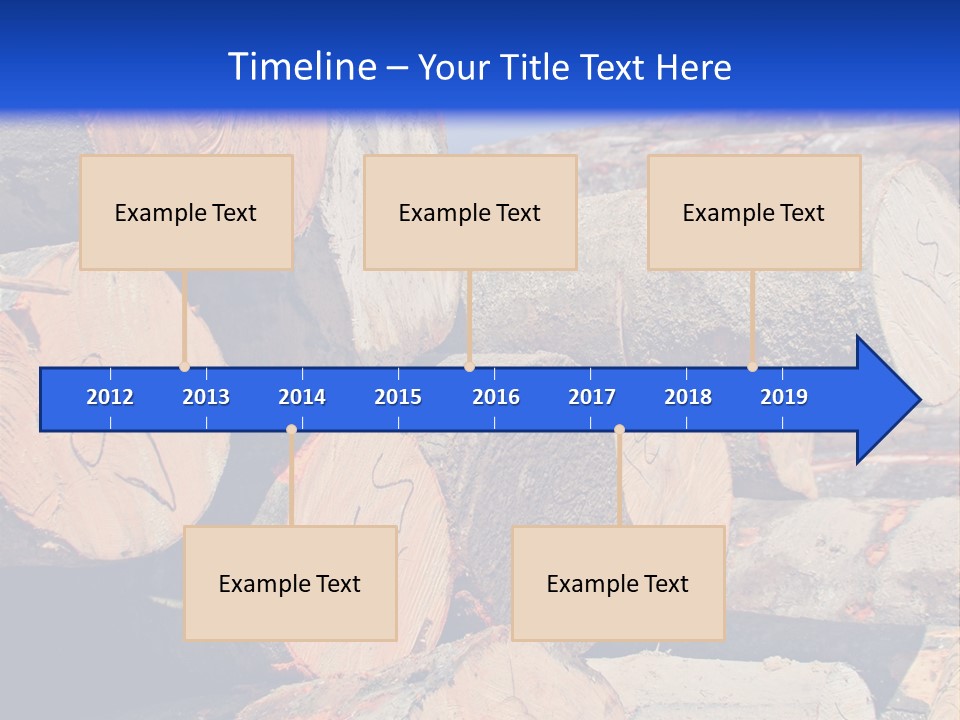 Timeline – Your Title Text Here

Example Text

Example Text

Example Text

2012 2013 2014 2015 2016 2017 2018 2019

Example Text

Example Text